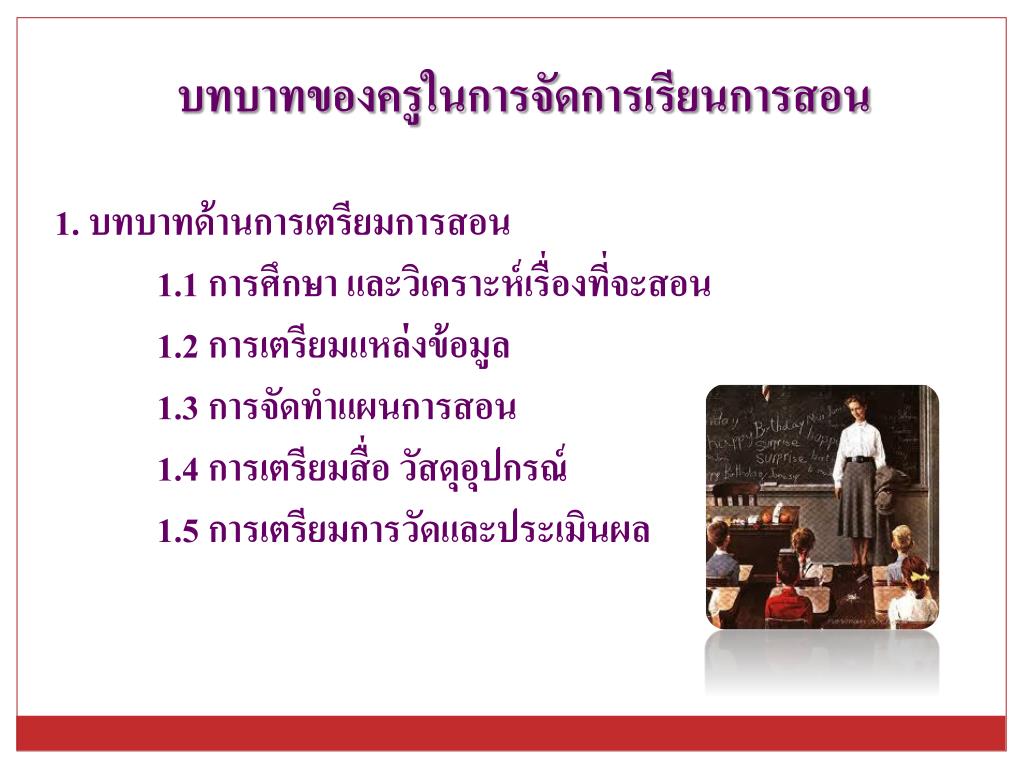 บทบาทของครูในการจัดการเรียนการสอน

1. บทบาทด้านการเตรียมการสอน

1.1 การศึกษา และวิเคราะห์เรื่องที่จะสอน

1.2 การเตรียมแหล่งข้อมูล

1.3 การจัดทำแผนการสอน

1.4 การเตรียมสื่อ วัสดุอุปกรณ์

1.5 การเตรียมการวัดและประเมินผล

Happy Birthday
Surprise
Surprise